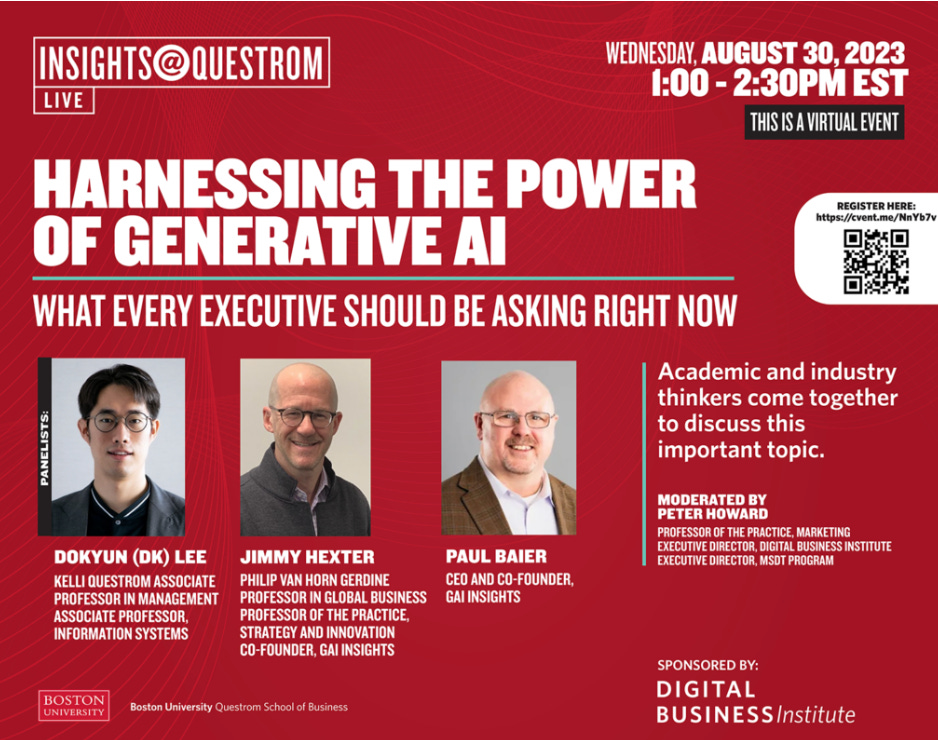 INSIGHTS@QUESTROM
LIVE

WEDNESDAY, AUGUST 30, 2023
1:00 - 2:30PM EST

THIS IS A VIRTUAL EVENT

HARNESSING THE POWER OF GENERATIVE AI

WHAT EVERY EXECUTIVE SHOULD BE ASKING RIGHT NOW

REGISTER HERE:
https://cvent.me/NnYb7v

PANELISTS:

DOKYUN (DK) LEE
KELLI QUESTROM ASSOCIATE PROFESSOR IN MANAGEMENT
ASSOCIATE PROFESSOR, INFORMATION SYSTEMS

JIMMY HEXTER
PHILIP VAN HORN GERDINE PROFESSOR IN GLOBAL BUSINESS
PROFESSOR OF THE PRACTICE, STRATEGY AND INNOVATION
CO-FOUNDER, GAI INSIGHTS

PAUL BAIER
CEO AND CO-FOUNDER, GAI INSIGHTS

Academic and industry thinkers come together to discuss this important topic.

MODERATED BY
PETER HOWARD
PROFESSOR OF THE PRACTICE, MARKETING
EXECUTIVE DIRECTOR, DIGITAL BUSINESS INSTITUTE
EXECUTIVE DIRECTOR, MSDT PROGRAM

SPONSORED BY:
DIGITAL BUSINESS Institute

BOSTON UNIVERSITY
Boston University Questrom School of Business